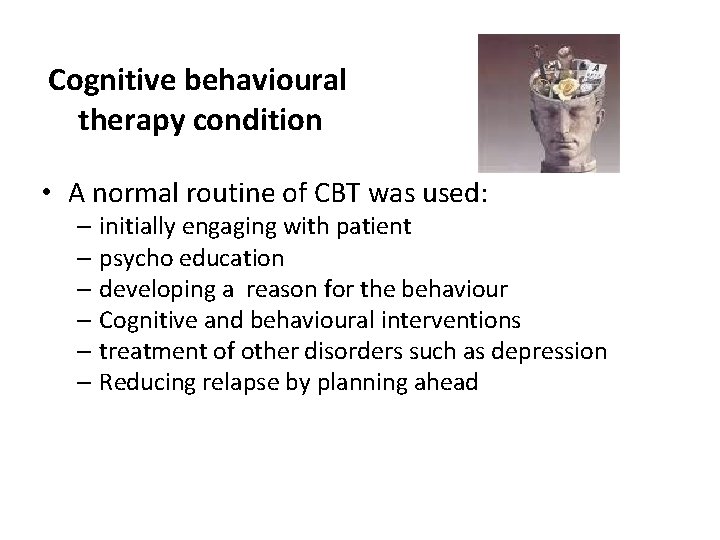 Cognitive behavioural therapy condition

• A normal routine of CBT was used:
– initially engaging with patient
– psycho education
– developing a reason for the behaviour
– Cognitive and behavioural interventions
– treatment of other disorders such as depression
– Reducing relapse by planning ahead